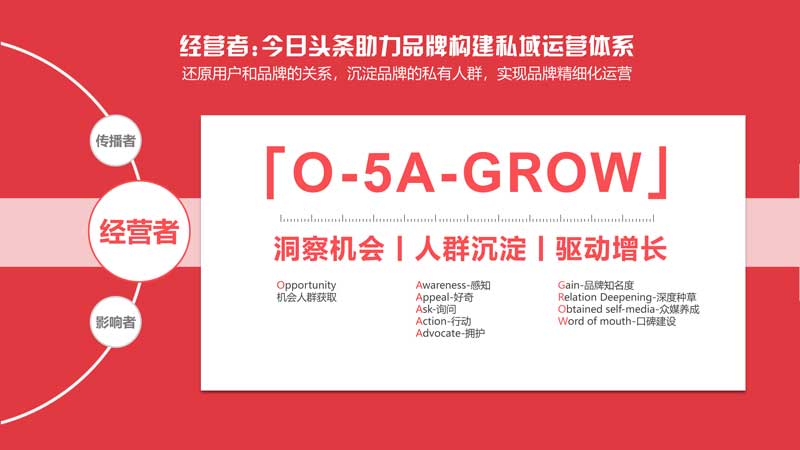 经营者：今日头条助力品牌构建私域运营体系
还原用户和品牌的关系，沉淀品牌的私有人群，实现品牌精细化运营

传播者
经营者
影响者

「O-5A-GROW」

洞察机会 | 人群沉淀 | 驱动增长

Opportunity
机会人群获取

Awareness-感知
Appeal-好奇
Ask-询问
Action-行动
Advocate-拥护

Gain-品牌知名度
Relation Deepening-深度种草
Obtained self-media-众媒养成
Word of mouth-口碑建设